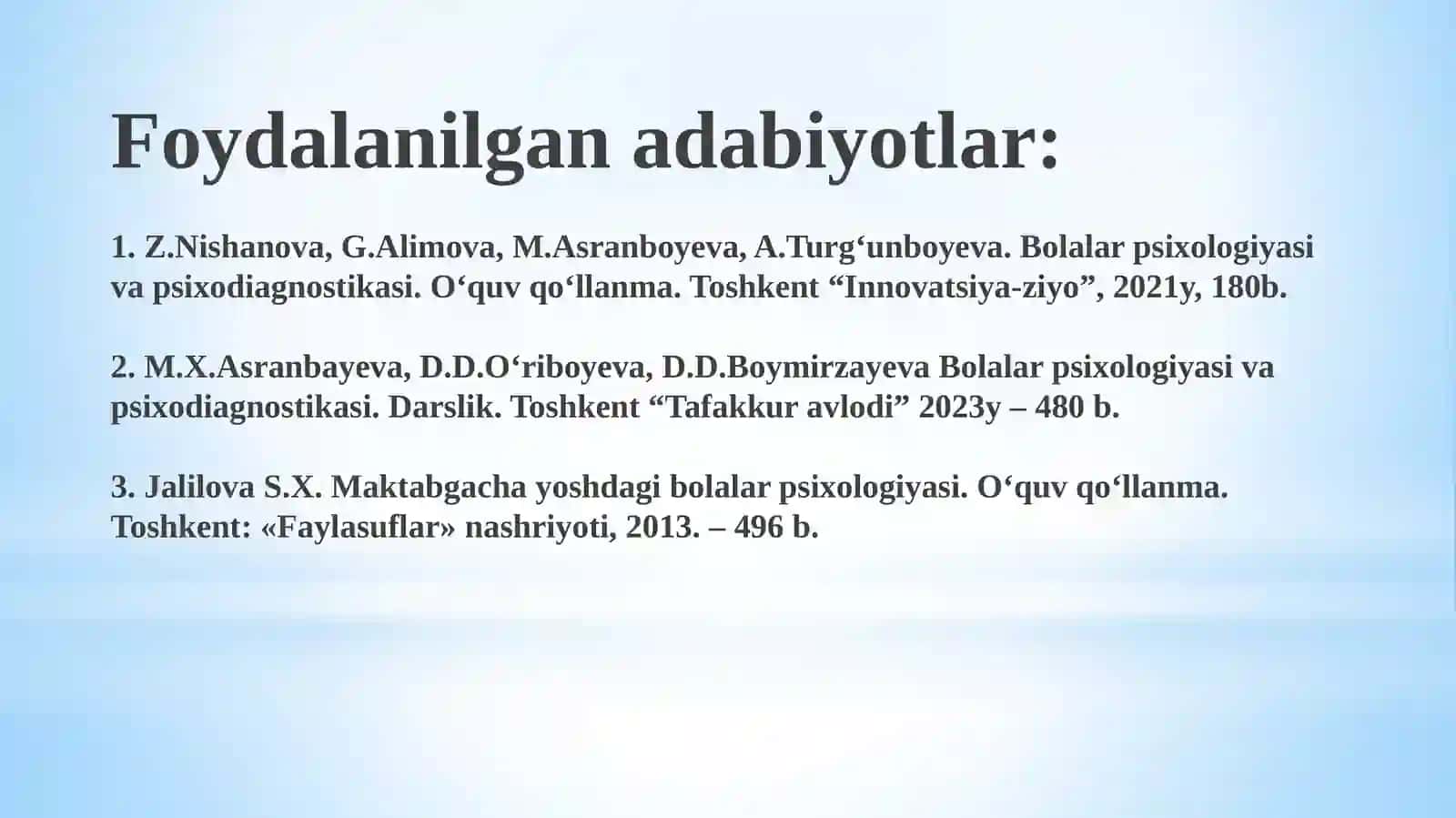 Foydalanilgan adabiyotlar:

1. Z.Nishanova, G.Alimova, M.Asranboyeva, A.Turg‘unboyeva. Bolalar psixologiyasi va psixodiagnostikasi. O‘quv qo‘llanma. Toshkent “Innovatsiya-ziyo”, 2021y, 180b.

2. M.X.Asranbayeva, D.D.O‘riboyeva, D.D.Boymirzayeva Bolalar psixologiyasi va psixodiagnostikasi. Darslik. Toshkent “Tafakkur avlodi” 2023y – 480 b.

3. Jalilova S.X. Maktabgacha yoshdagi bolalar psixologiyasi. O‘quv qo‘llanma. Toshkent: «Faylasuflar» nashriyoti, 2013. – 496 b.